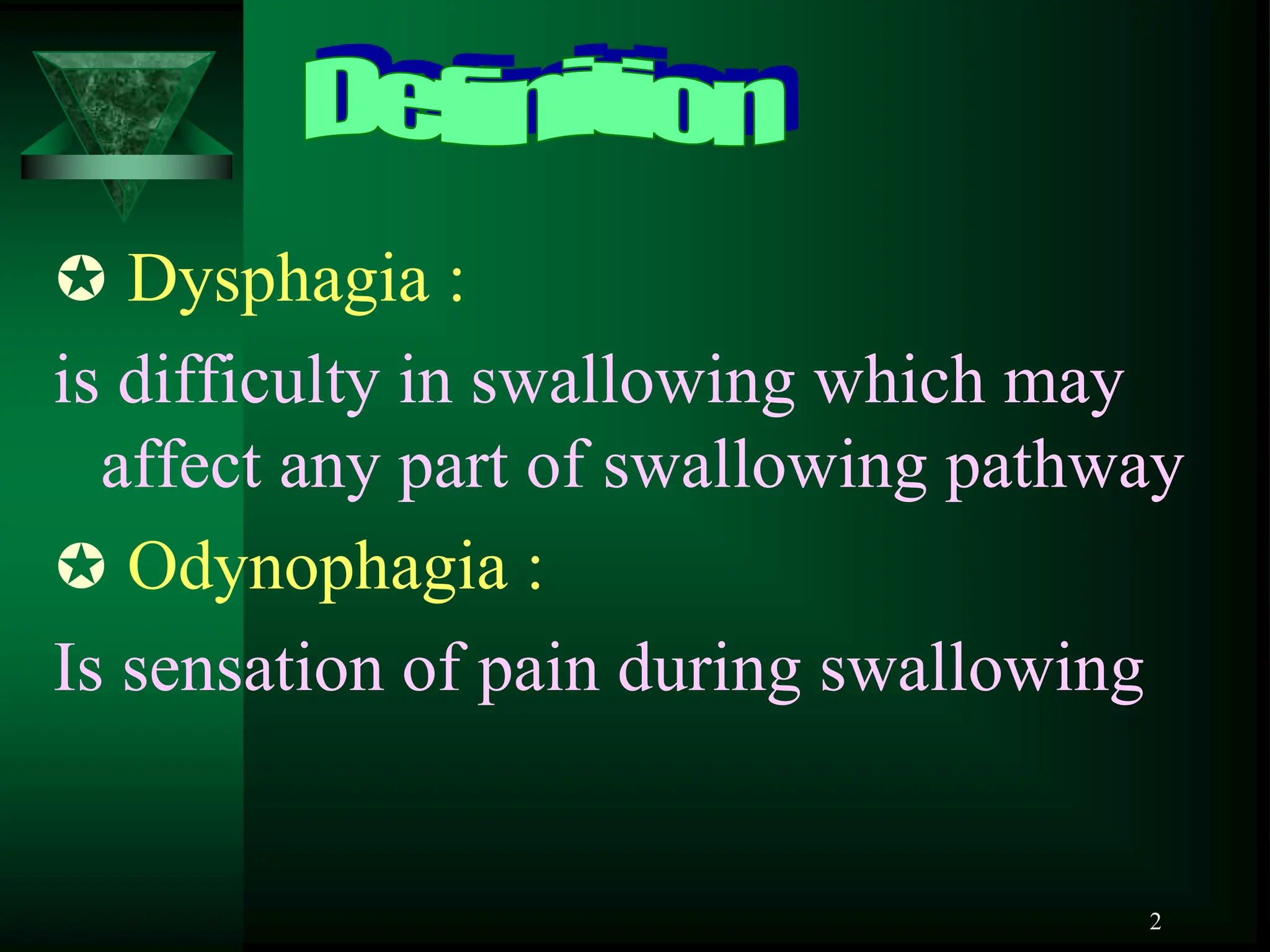 Definition

✪ Dysphagia :

is difficulty in swallowing which may affect any part of swallowing pathway

✪ Odynophagia :

Is sensation of pain during swallowing

2